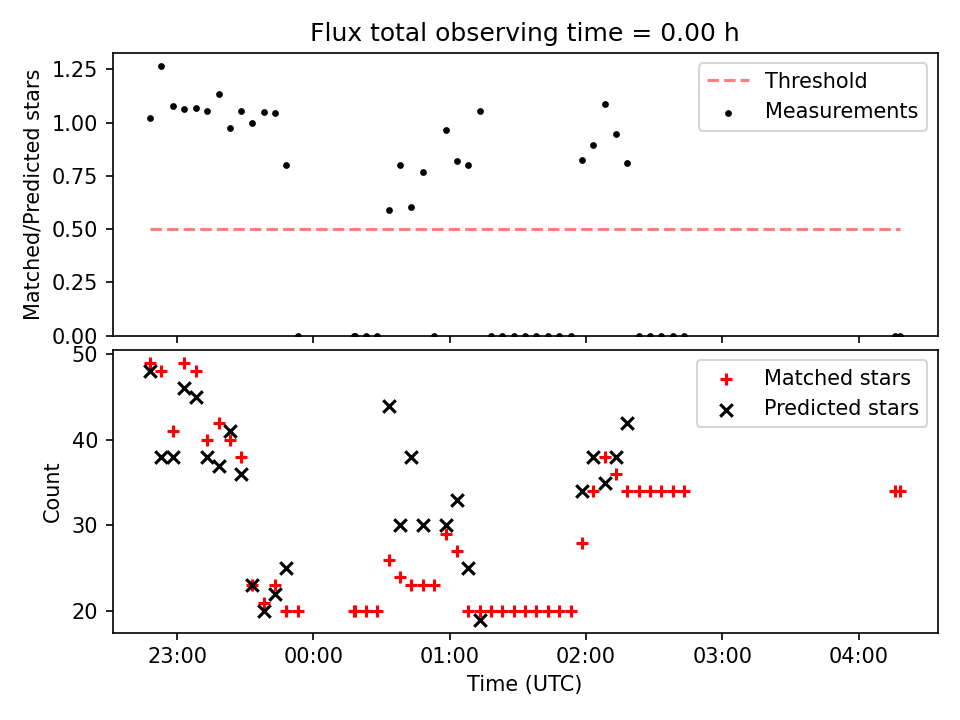 Flux total observing time = 0.00 h

Matched/Predicted stars

1.25
1.00
0.75
0.50
0.25
0.00

Threshold
Measurements

Count

50
40
30
20

Matched stars
Predicted stars

23:00
00:00
01:00
02:00
03:00
04:00

Time (UTC)